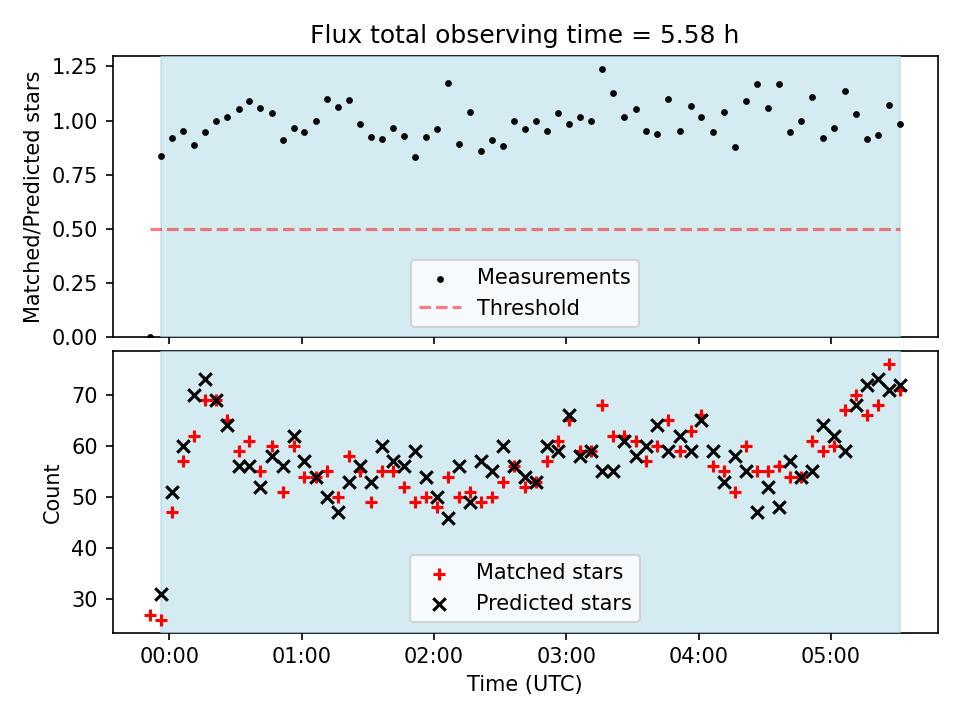 Flux total observing time = 5.58 h

Matched/Predicted stars

1.25
1.00
0.75
0.50
0.25
0.00

Measurements
Threshold

Count

70
60
50
40
30

Matched stars
Predicted stars

00:00
01:00
02:00
03:00
04:00
05:00

Time (UTC)